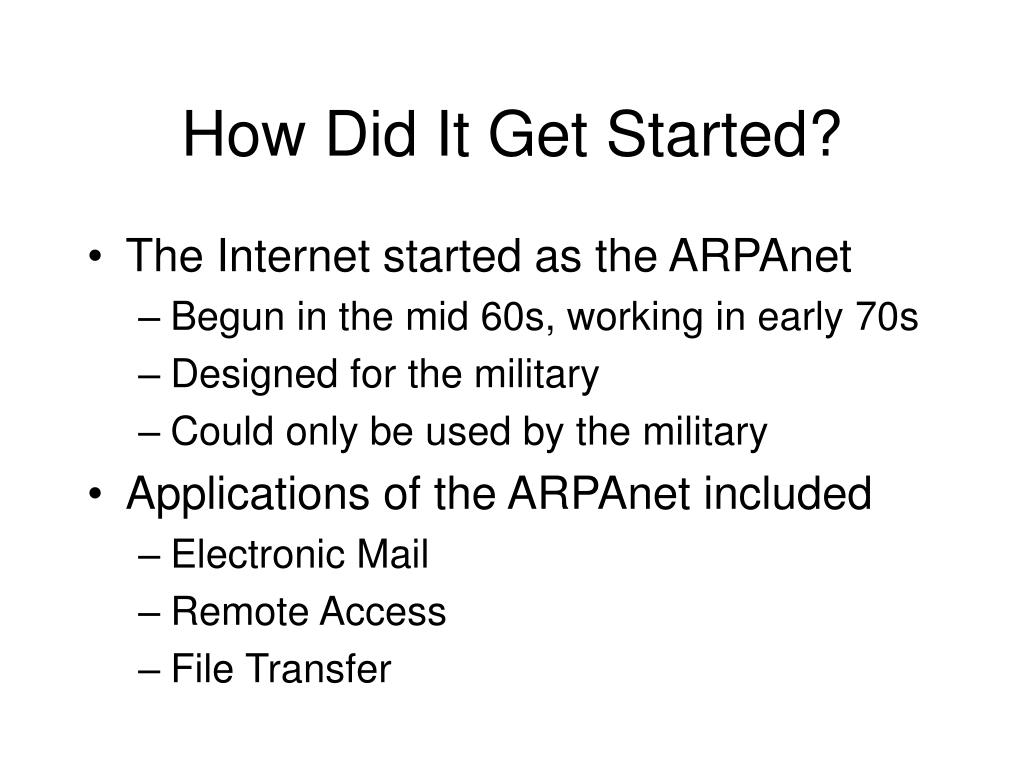 How Did It Get Started?

• The Internet started as the ARPAnet
– Begun in the mid 60s, working in early 70s
– Designed for the military
– Could only be used by the military
• Applications of the ARPAnet included
– Electronic Mail
– Remote Access
– File Transfer